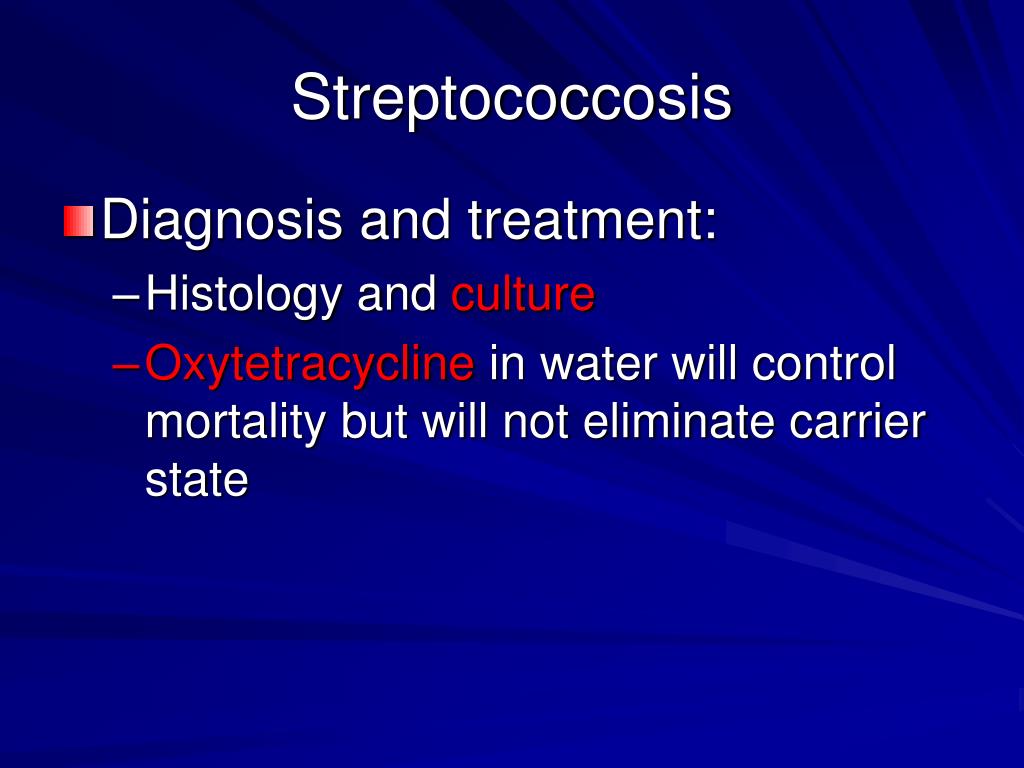 Streptococcosis

Diagnosis and treatment:

– Histology and culture

– Oxytetracycline in water will control mortality but will not eliminate carrier state